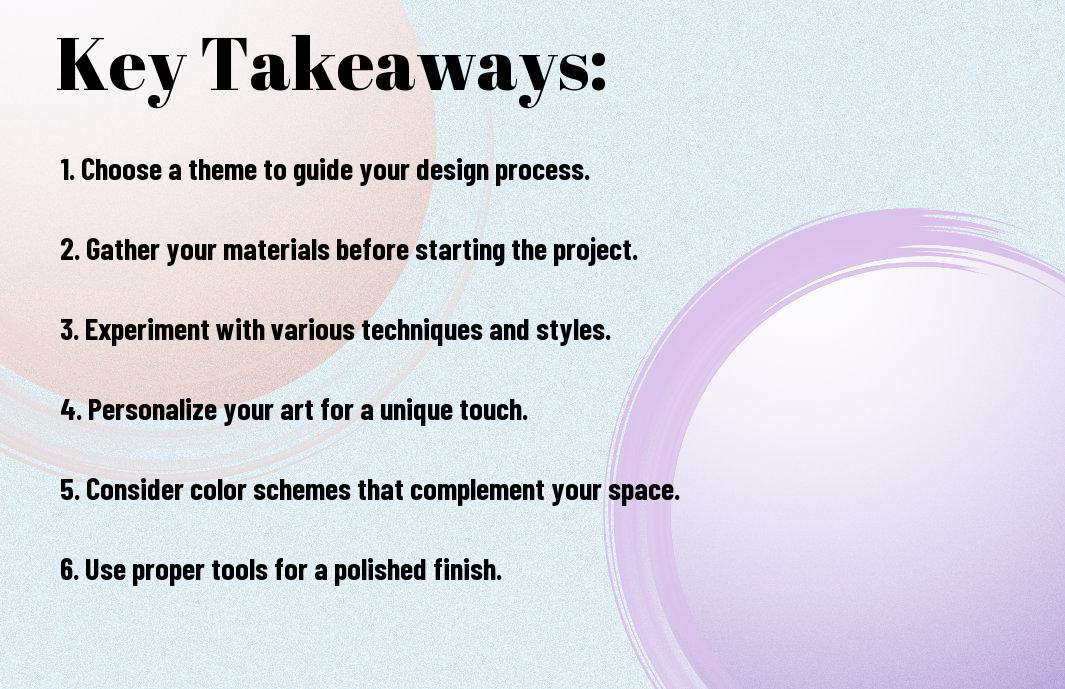 Key Takeaways:

1. Choose a theme to guide your design process.

2. Gather your materials before starting the project.

3. Experiment with various techniques and styles.

4. Personalize your art for a unique touch.

5. Consider color schemes that complement your space.

6. Use proper tools for a polished finish.